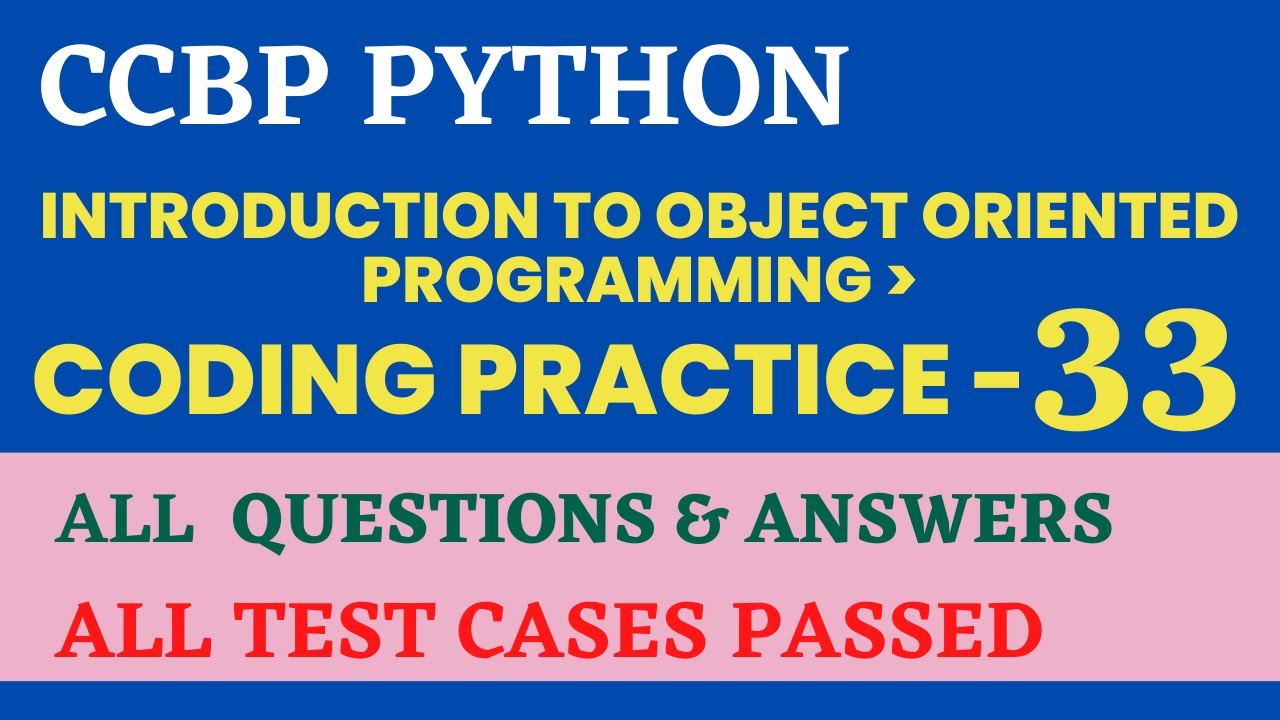 CCBP PYTHON

INTRODUCTION TO OBJECT ORIENTED PROGRAMMING ›

CODING PRACTICE -33

ALL QUESTIONS & ANSWERS

ALL TEST CASES PASSED